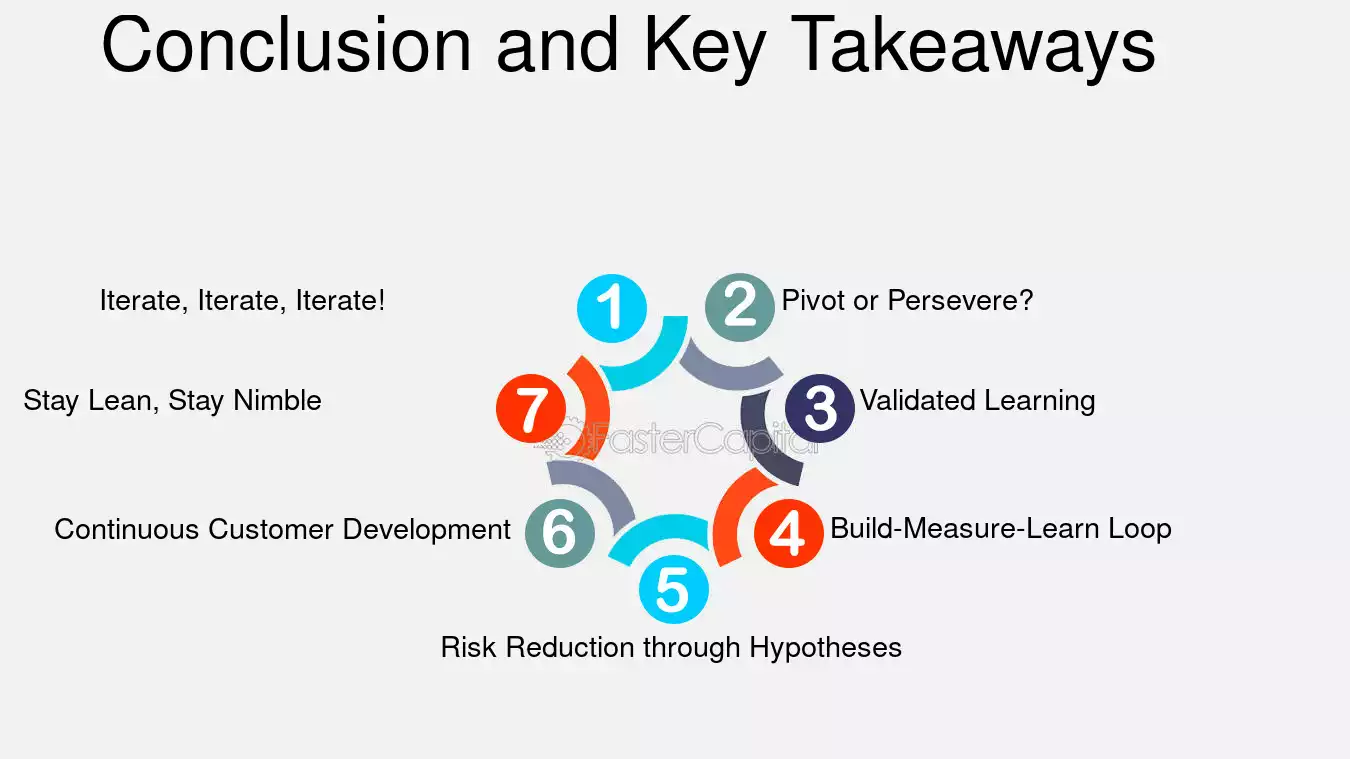 Conclusion and Key Takeaways

1
Iterate, Iterate, Iterate!

2
Pivot or Persevere?

3
Validated Learning

4
Build-Measure-Learn Loop

5
Risk Reduction through Hypotheses

6
Continuous Customer Development

7
Stay Lean, Stay Nimble

FasterCapital